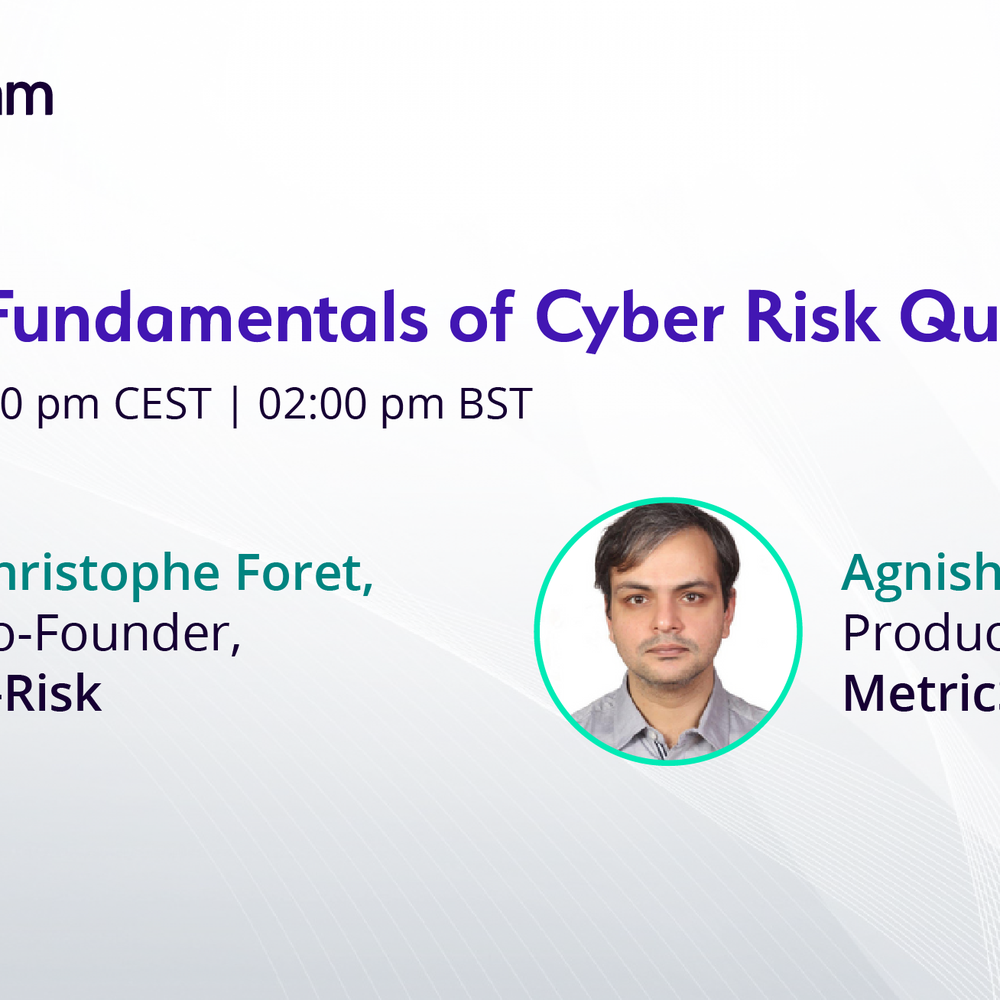 am

Fundamentals of Cyber Risk Qu

0 pm CEST | 02:00 pm BST

hristophe Foret,
o-Founder,
-Risk

Agnish
Produc
Metric